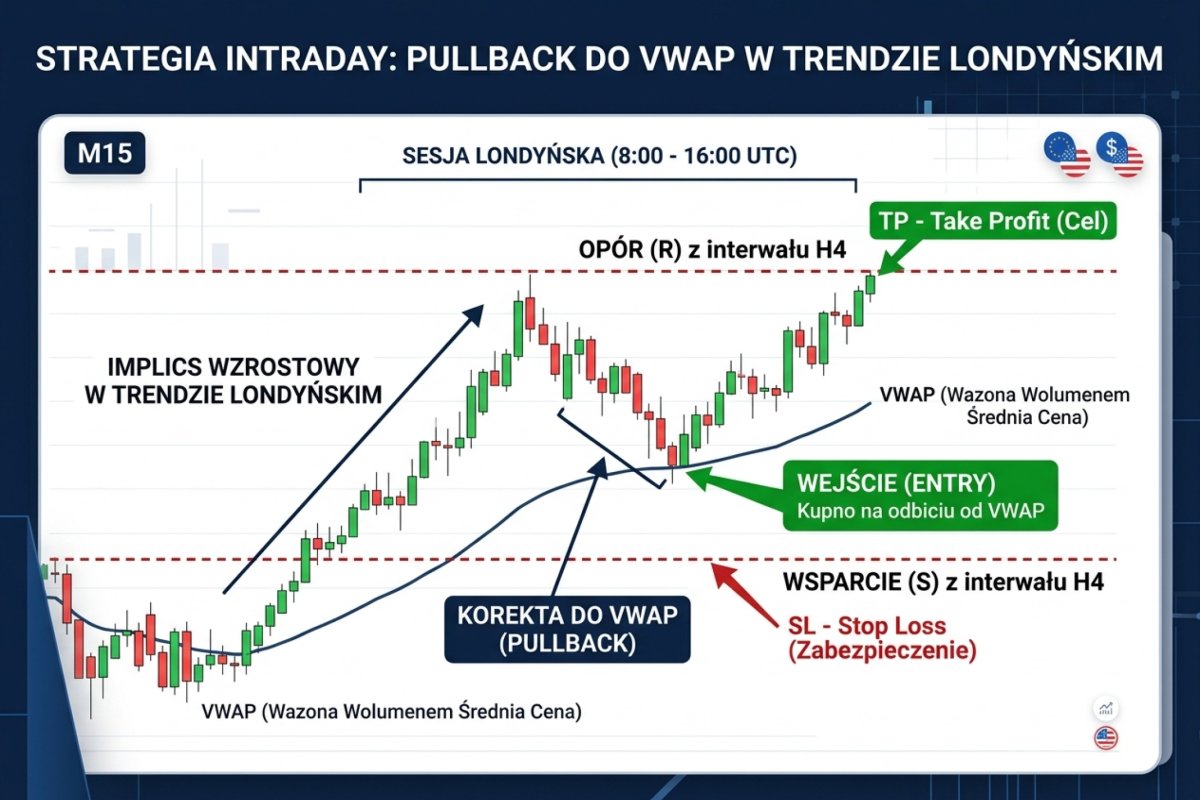 STRATEGIA INTRADAY: PULLBACK DO VWAP W TRENDZIE LONDYŃSKIM

M15

SESJA LONDYŃSKA (8:00 - 16:00 UTC)

TP - Take Profit (Cel)

OPÓR (R) z interwału H4

IMPLICS WZROSTOWY W TRENDZIE LONDYŃSKIM

VWAP (Wazona Wolumenem Średnia Cena)

WEJŚCIE (ENTRY)
Kupno na odbiciu od VWAP

WSPARCIE (S) z interwału H4

KOREKTA DO VWAP (PULLBACK)

SL - Stop Loss (Zabezpieczenie)

VWAP (Wazona Wolumenem Średnia Cena)